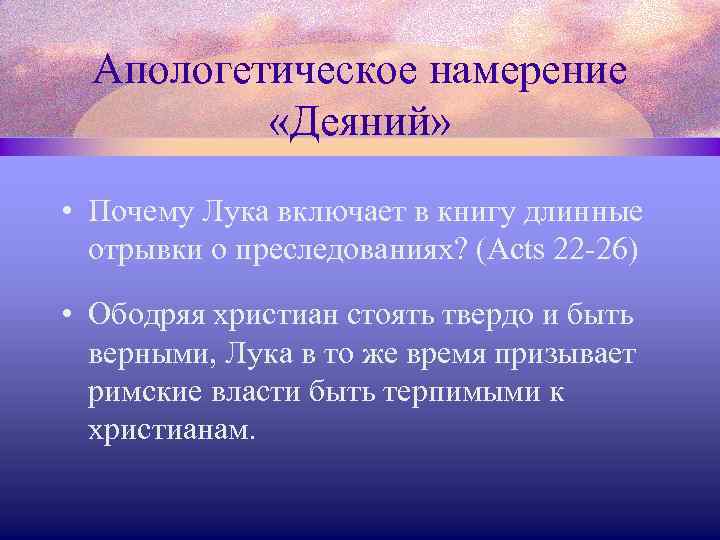 Апологетическое намерение «Деяний»

• Почему Лука включает в книгу длинные отрывки о преследованиях? (Acts 22-26)

• Ободряя христиан стоять твердо и быть верными, Лука в то же время призывает римские власти быть терпимыми к христианам.